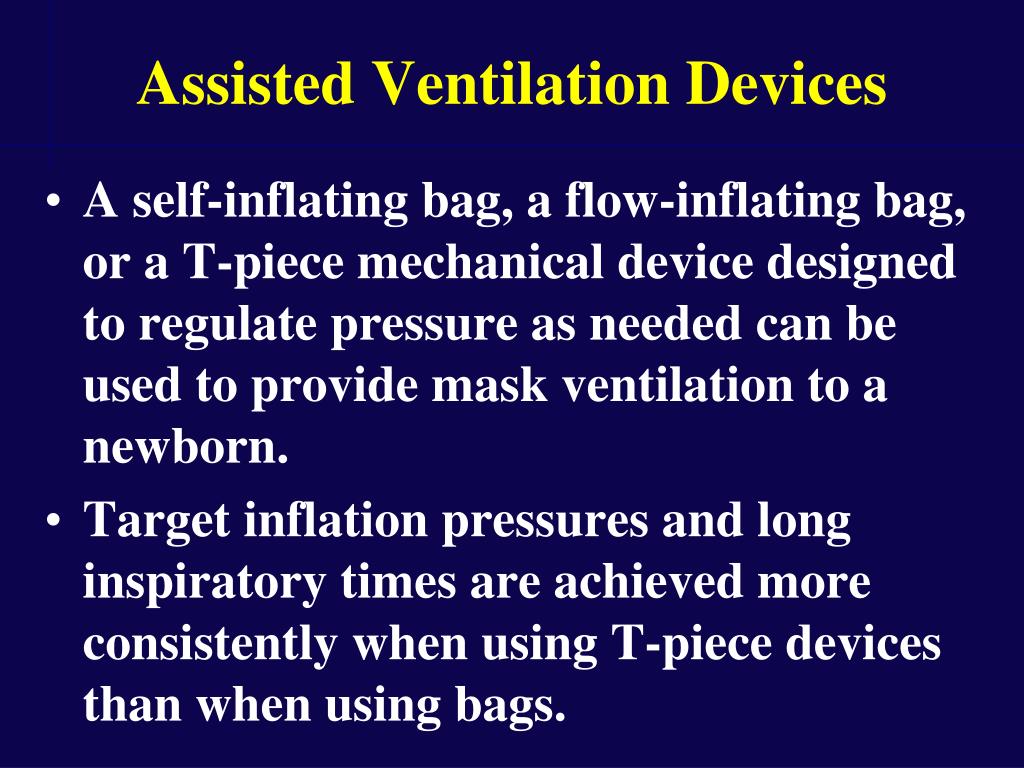 Assisted Ventilation Devices

• A self-inflating bag, a flow-inflating bag, or a T-piece mechanical device designed to regulate pressure as needed can be used to provide mask ventilation to a newborn.

• Target inflation pressures and long inspiratory times are achieved more consistently when using T-piece devices than when using bags.